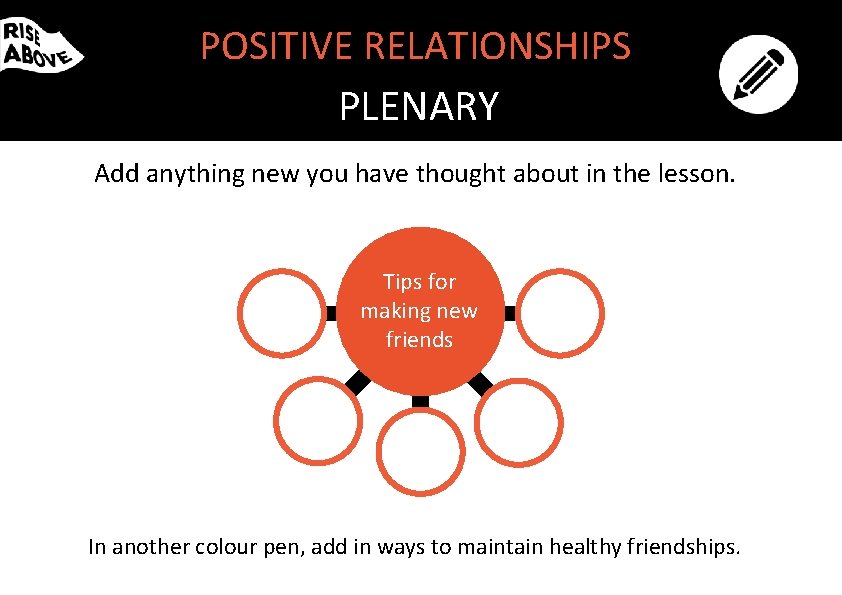 RISE ABOVE

POSITIVE RELATIONSHIPS

PLENARY

Add anything new you have thought about in the lesson.

Tips for making new friends

In another colour pen, add in ways to maintain healthy friendships.